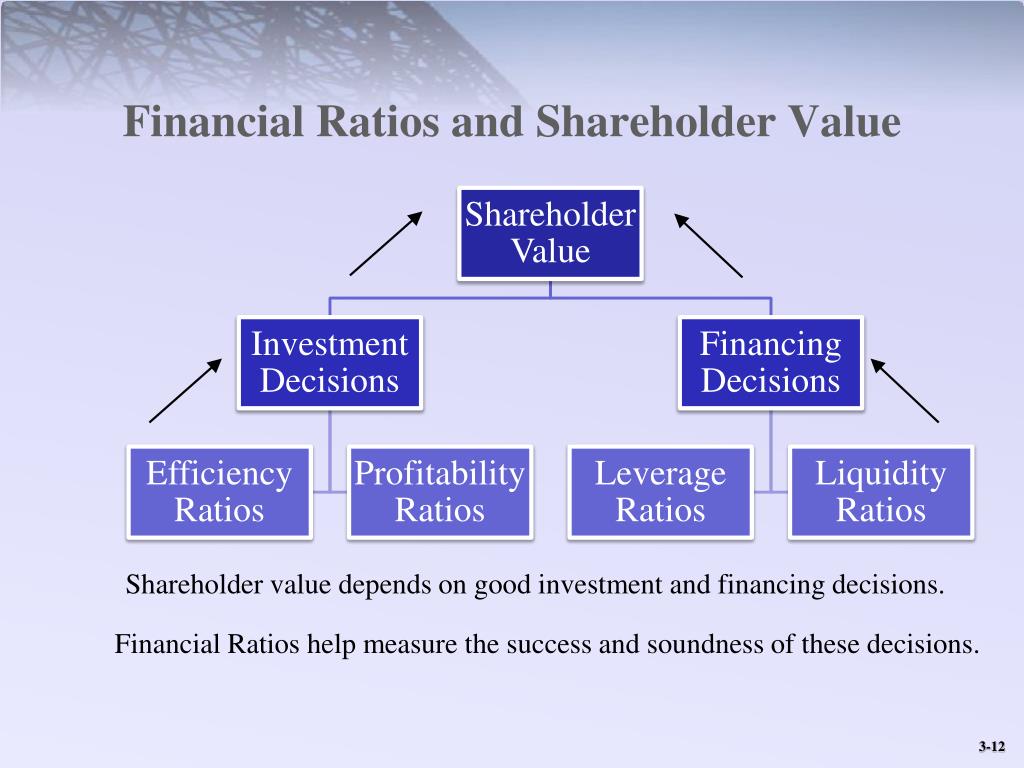 Financial Ratios and Shareholder Value

Shareholder Value

Investment Decisions

Financing Decisions

Efficiency Ratios

Profitability Ratios

Leverage Ratios

Liquidity Ratios

Shareholder value depends on good investment and financing decisions.

Financial Ratios help measure the success and soundness of these decisions.

3-12